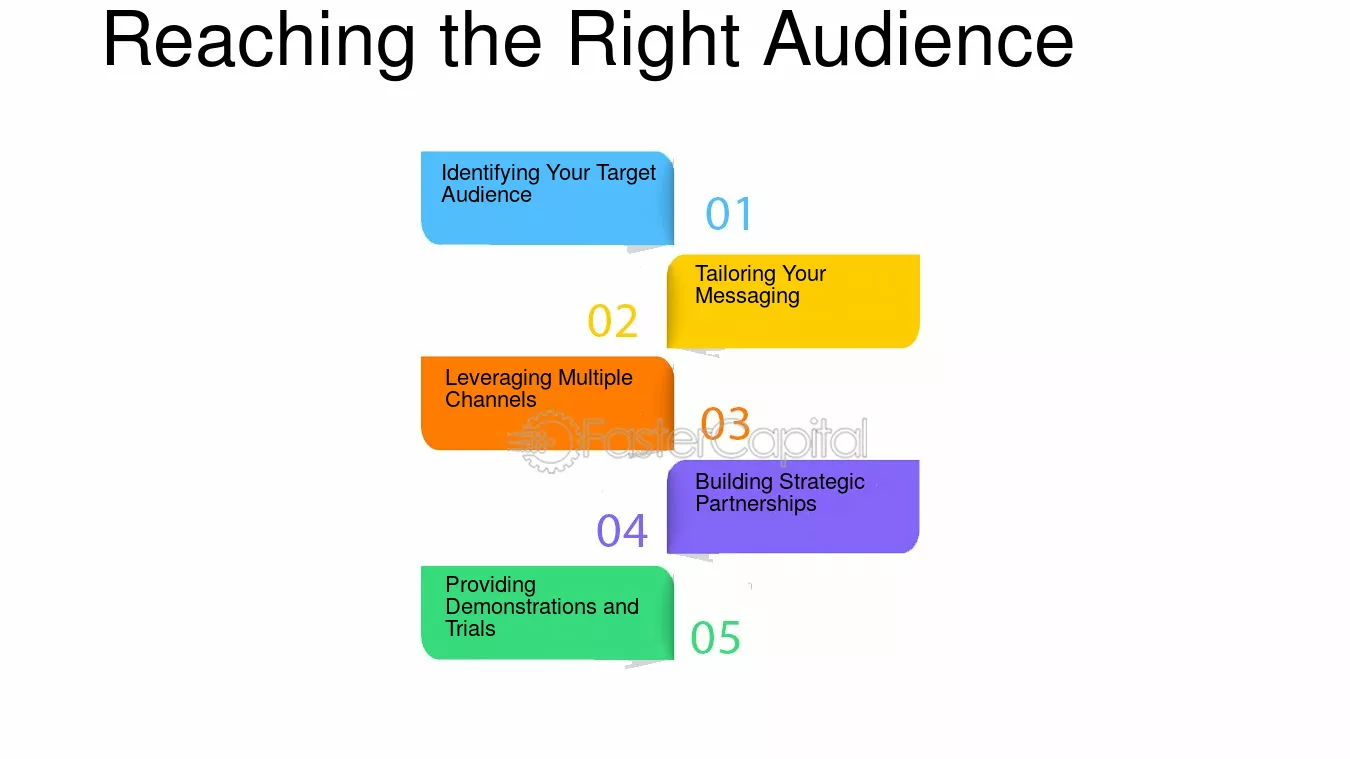 Reaching the Right Audience

Identifying Your Target Audience

01

Tailoring Your Messaging

02

Leveraging Multiple Channels

03

FasterCapital

Building Strategic Partnerships

04

Providing Demonstrations and Trials

05